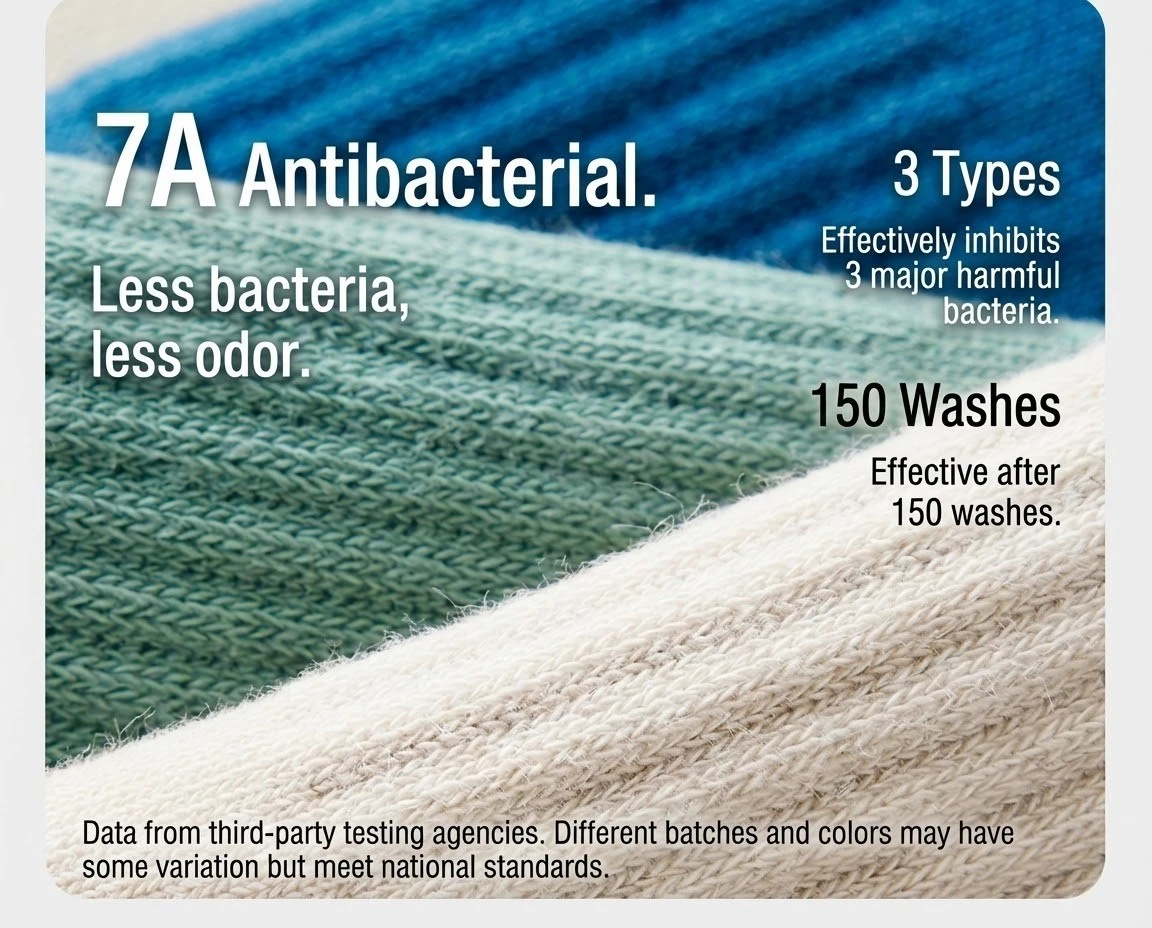 7A Antibacterial.

Less bacteria, less odor.

3 Types

Effectively inhibits 3 major harmful bacteria.

150 Washes

Effective after 150 washes.

Data from third-party testing agencies. Different batches and colors may have some variation but meet national standards.